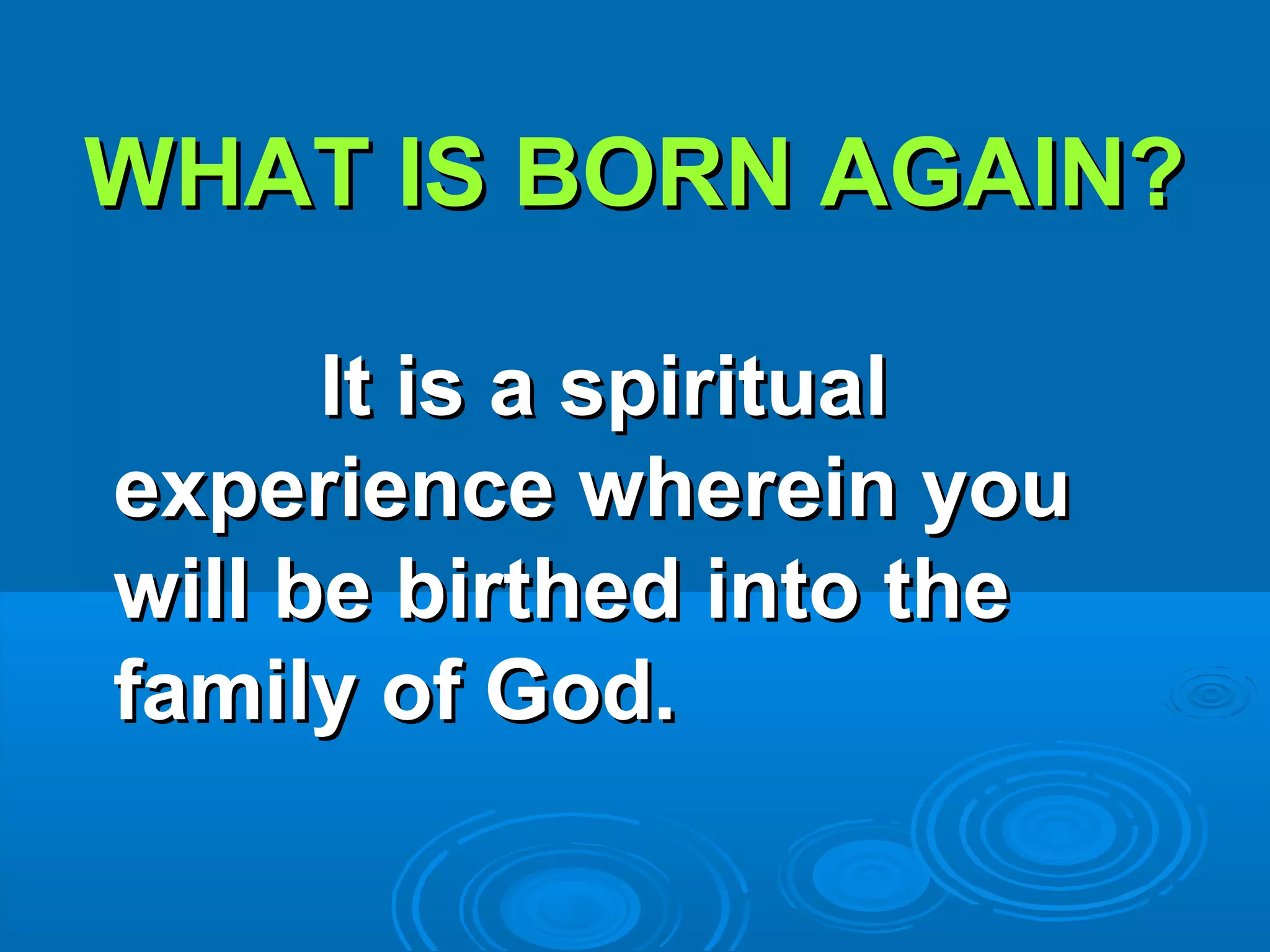 WHAT IS BORN AGAIN?

It is a spiritual experience wherein you will be birthed into the family of God.